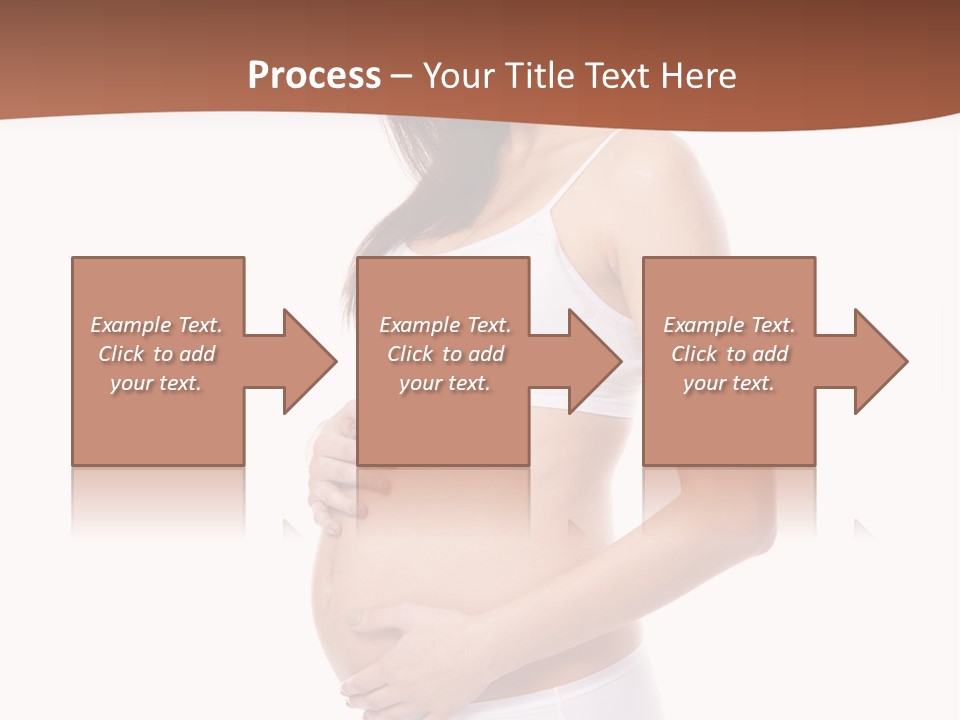 Process – Your Title Text Here

Example Text. Click to add your text.

Example Text. Click to add your text.

Example Text. Click to add your text.